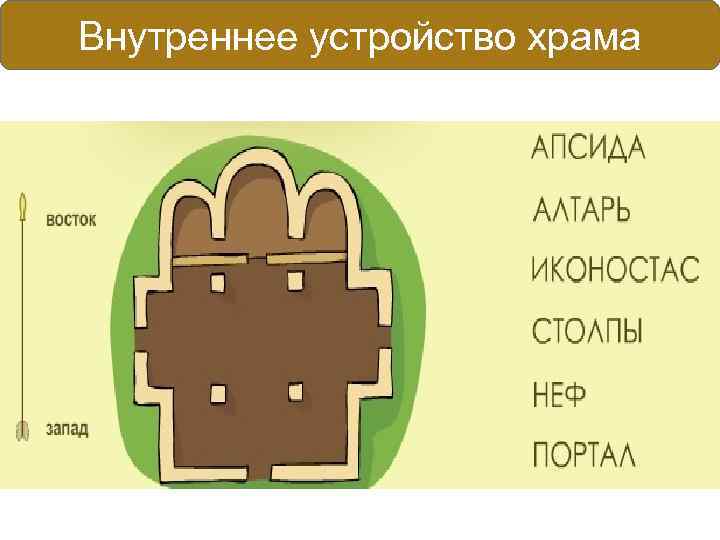 Внутреннее устройство храма

восток

запад

АПСИДА

АЛТАРЬ

ИКОНОСТАС

СТОЛПЫ

НЕФ

ПОРТАЛ